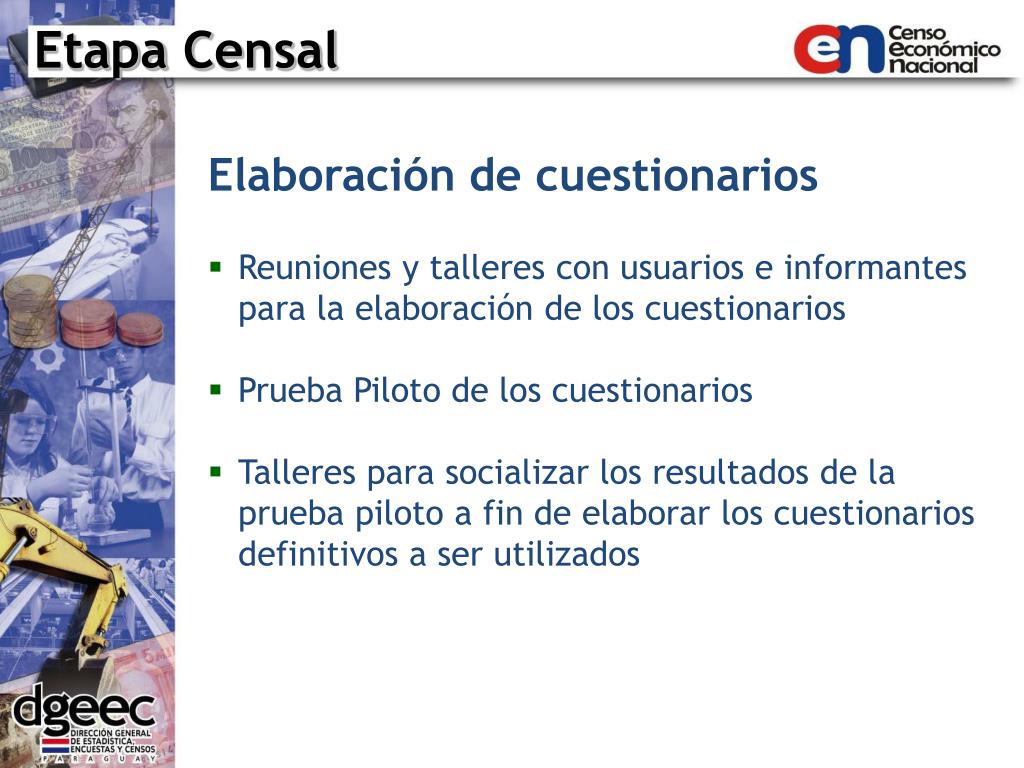 Etapa Censal

en Censo Económico Nacional

Elaboración de cuestionarios

▪ Reuniones y talleres con usuarios e informantes para la elaboración de los cuestionarios

▪ Prueba Piloto de los cuestionarios

▪ Talleres para socializar los resultados de la prueba piloto a fin de elaborar los cuestionarios definitivos a ser utilizados

dgeec
DIRECCIÓN GENERAL DE ESTADÍSTICA, ENCUESTAS Y CENSOS
PARAGUAY